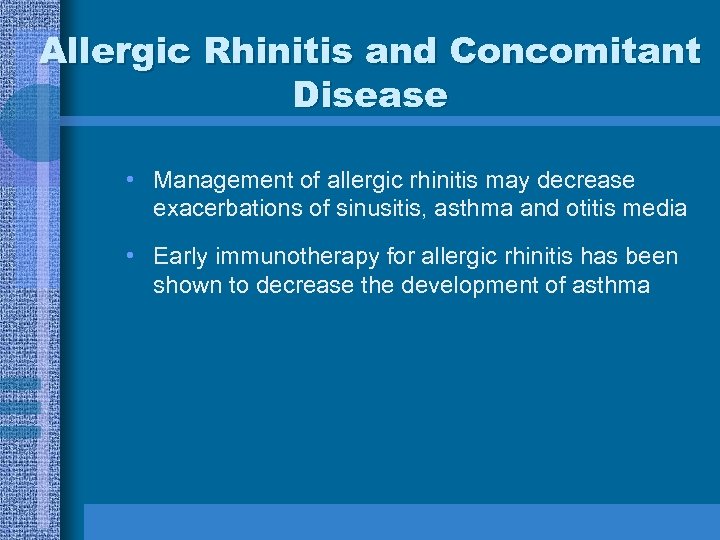 Allergic Rhinitis and Concomitant Disease

• Management of allergic rhinitis may decrease exacerbations of sinusitis, asthma and otitis media

• Early immunotherapy for allergic rhinitis has been shown to decrease the development of asthma